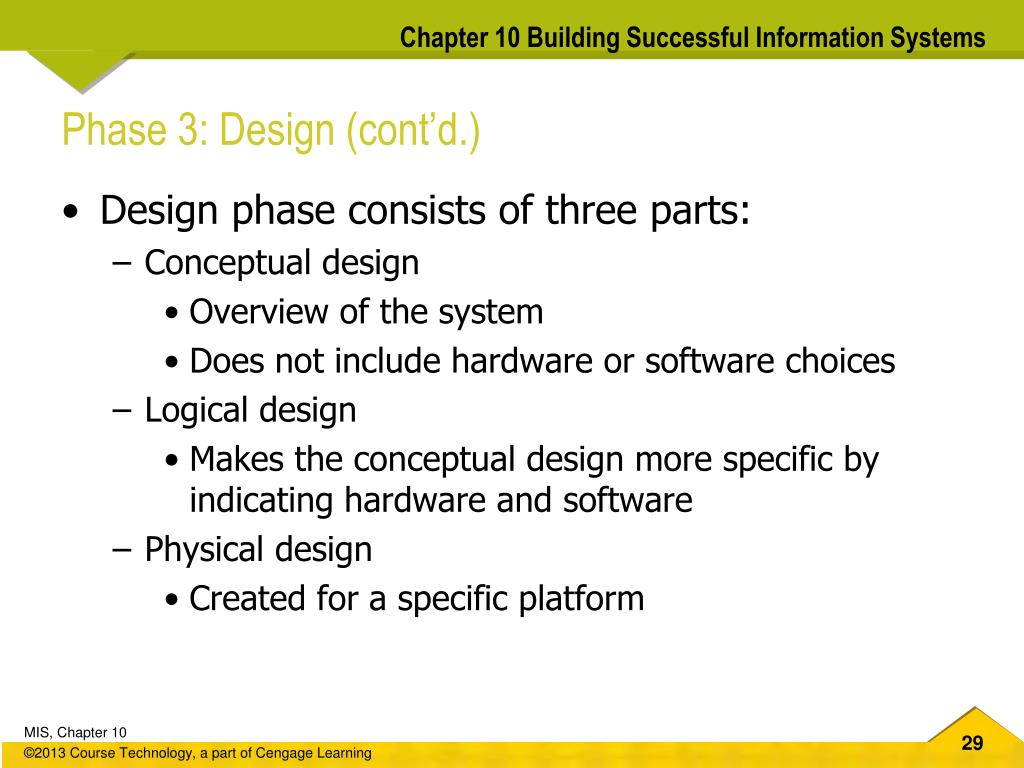 Chapter 10 Building Successful Information Systems

Phase 3: Design (cont'd.)

• Design phase consists of three parts:
– Conceptual design
• Overview of the system
• Does not include hardware or software choices
– Logical design
• Makes the conceptual design more specific by indicating hardware and software
– Physical design
• Created for a specific platform

MIS, Chapter 10
©2013 Course Technology, a part of Cengage Learning

29